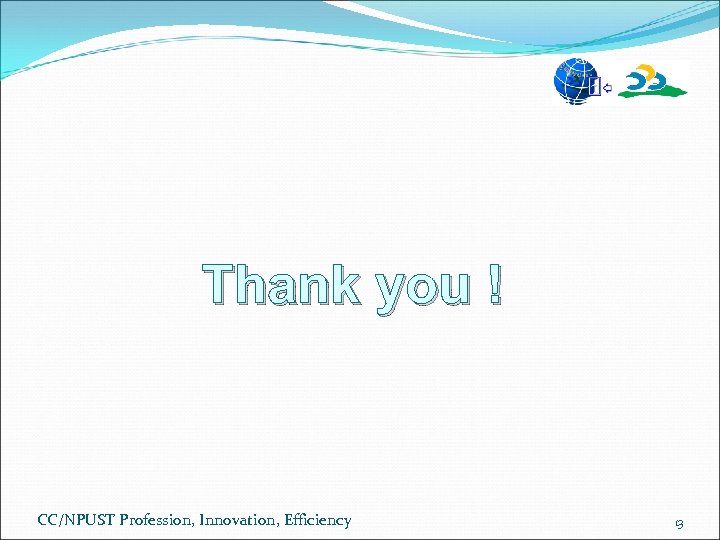 Thank you !

CC/NPUST Profession, Innovation, Efficiency

13